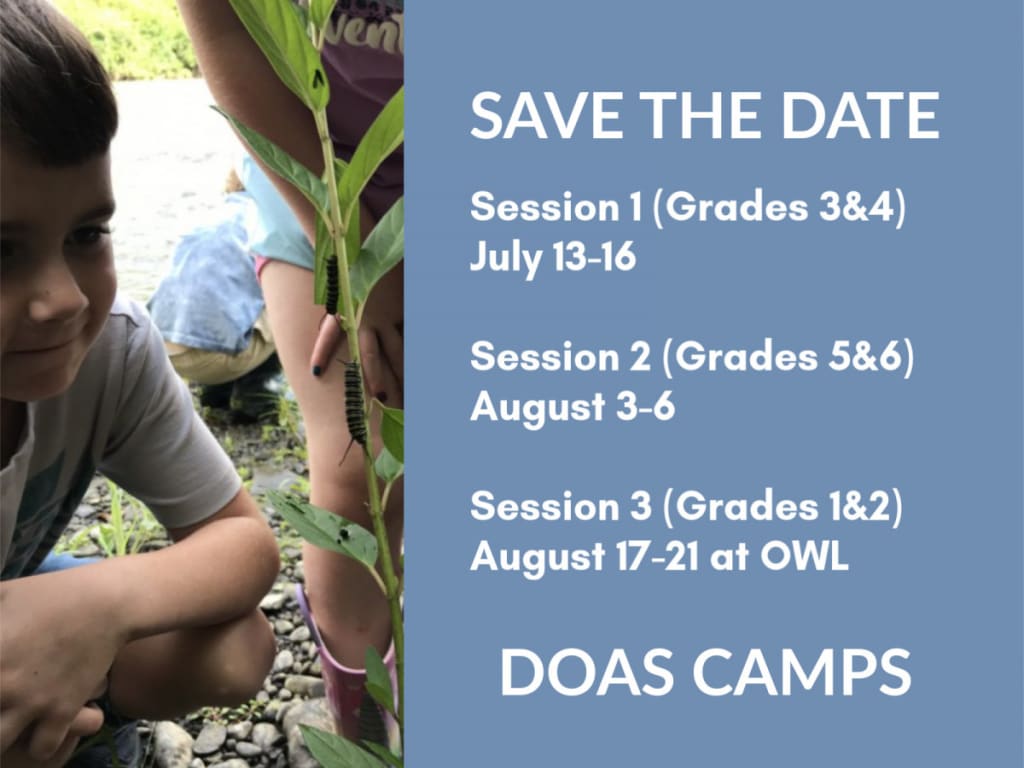 SAVE THE DATE

Session 1 (Grades 3&4)
July 13-16

Session 2 (Grades 5&6)
August 3-6

Session 3 (Grades 1&2)
August 17-21 at OWL

DOAS CAMPS